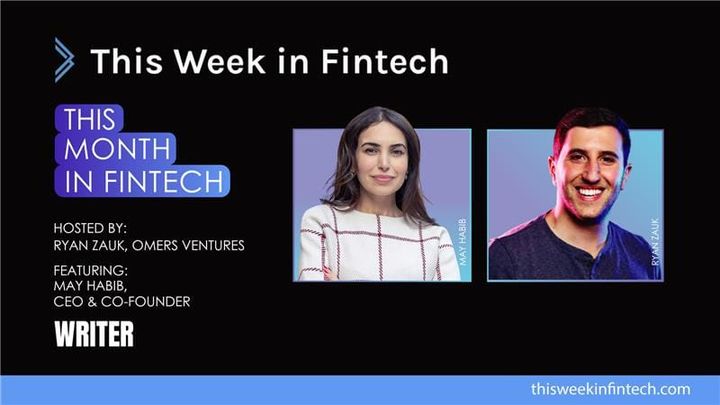 This Week in Fintech

THIS MONTH IN FINTECH

HOSTED BY:
RYAN ZAUK, OMERS VENTURES

FEATURING:
MAY HABIB,
CEO & CO-FOUNDER

WRITER

MAY HABIB

RYAN ZAUK

thisweekinfintech.com